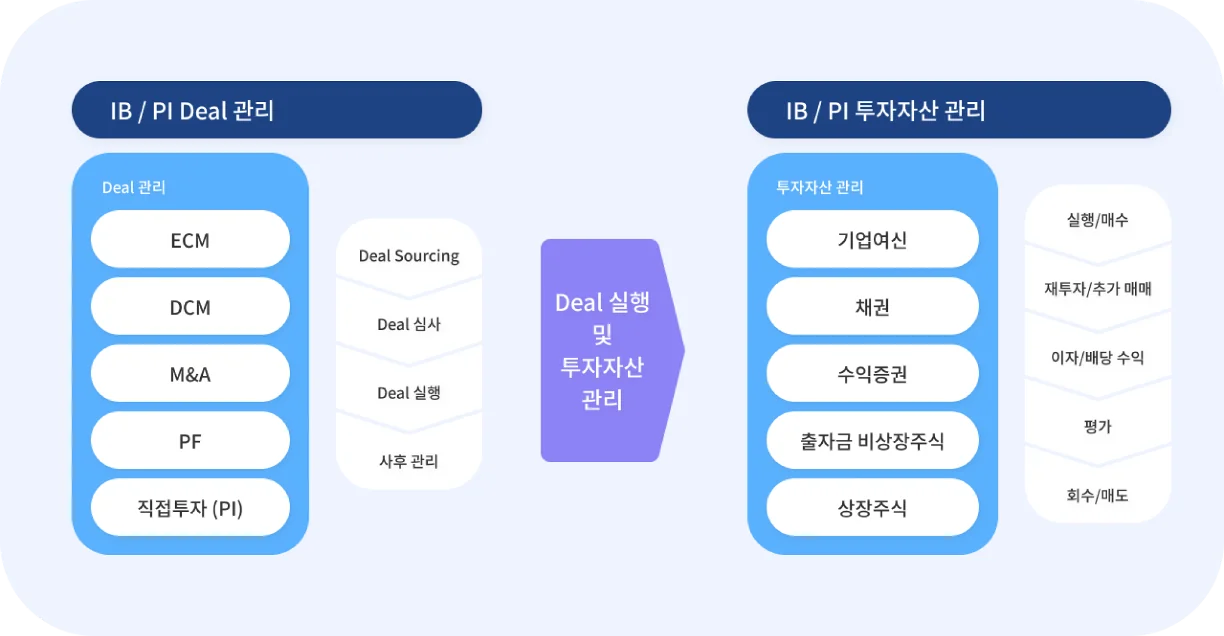 IB / PI Deal 관리

Deal 관리

ECM

DCM

M&A

PF

직접투자 (PI)

Deal Sourcing

Deal 심사

Deal 실행

사후 관리

Deal 실행 및 투자자산 관리

IB / PI 투자자산 관리

투자자산 관리

기업여신

채권

수익증권

출자금 비상장주식

상장주식

실행/매수

재투자/추가 매매

이자/배당 수익

평가

회수/매도